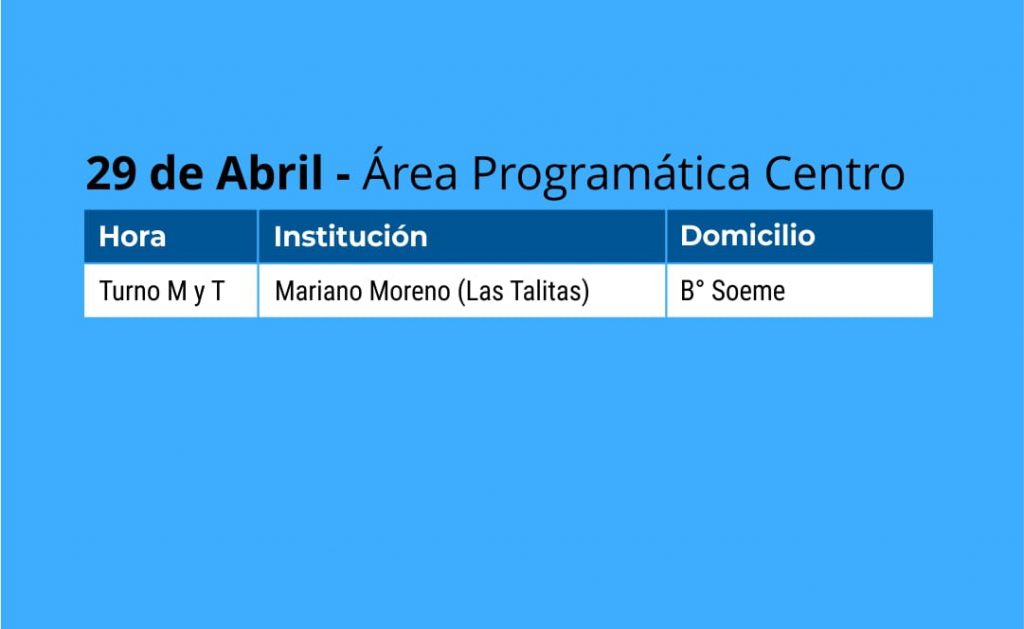 29 de Abril - Área Programática Centro

| Hora | Institución | Domicilio |
|---|---|---|
| Turno M y T | Mariano Moreno (Las Talitas) | B° Soeme |